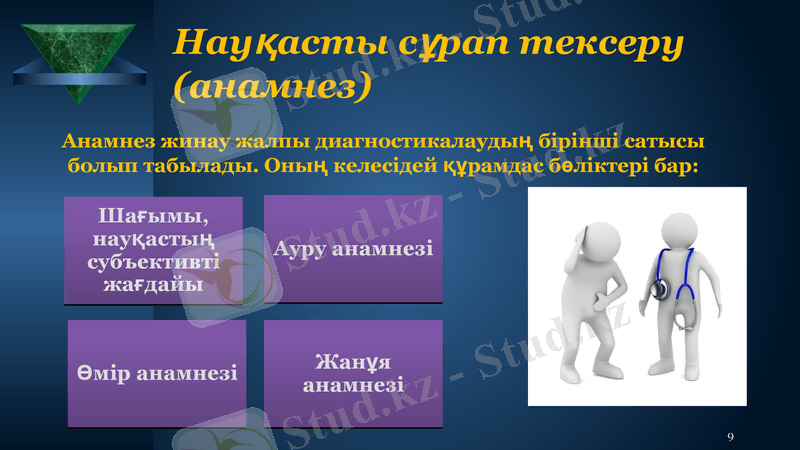 Науқасты сұрап тексеру (анамнез)

Анамнез жинау жалпы диагностикалаудың бірінші сатысы болып табылады. Оның келесідей құрамдас бөліктері бар:

Шағымы, науқастың субъективті жағдайы

Ауру анамнезі

Өмір анамнезі

Жанұя анамнезі

Stud.kz - Stud.kz

9